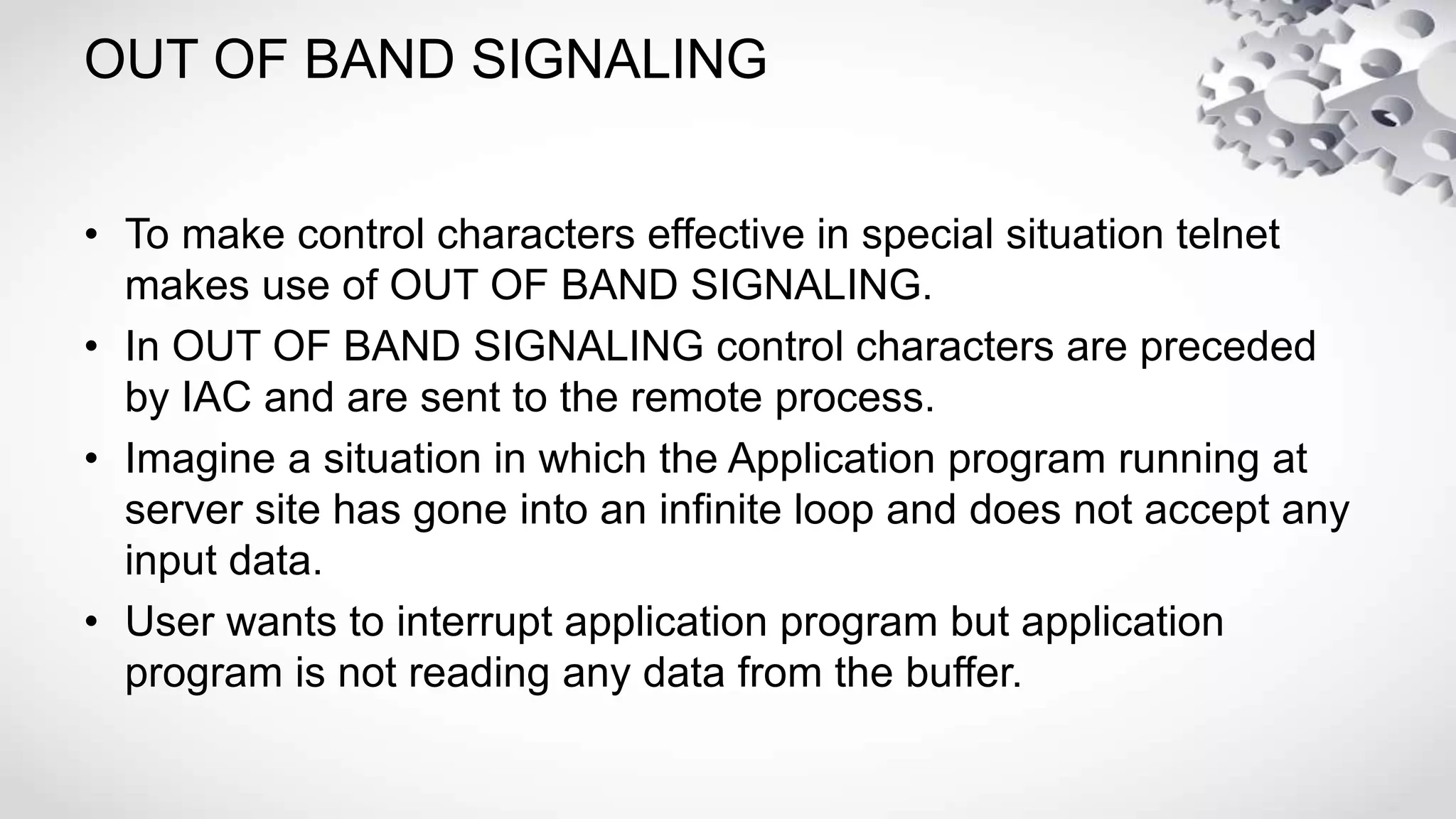 OUT OF BAND SIGNALING

• To make control characters effective in special situation telnet makes use of OUT OF BAND SIGNALING.
• In OUT OF BAND SIGNALING control characters are preceded by IAC and are sent to the remote process.
• Imagine a situation in which the Application program running at server site has gone into an infinite loop and does not accept any input data.
• User wants to interrupt application program but application program is not reading any data from the buffer.